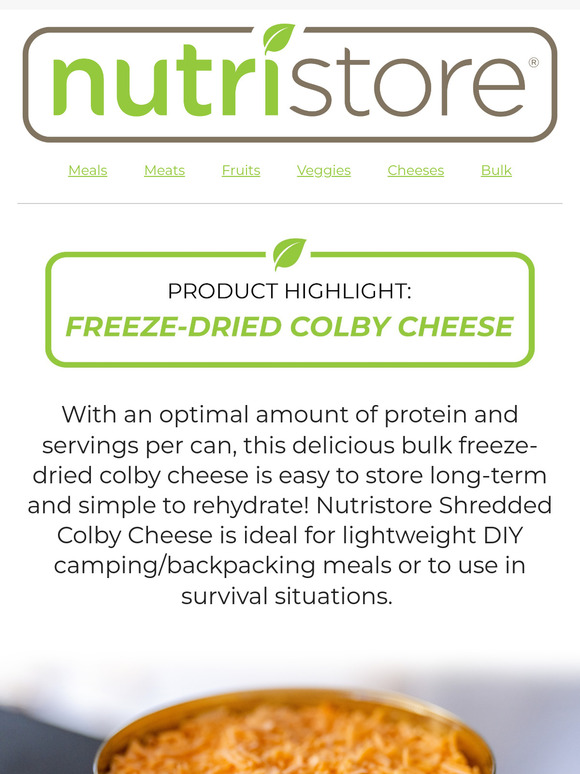 nutristore®

Meals Meats Fruits Veggies Cheeses Bulk

PRODUCT HIGHLIGHT:
FREEZE-DRIED COLBY CHEESE

With an optimal amount of protein and servings per can, this delicious bulk freeze-dried colby cheese is easy to store long-term and simple to rehydrate! Nutristore Shredded Colby Cheese is ideal for lightweight DIY camping/backpacking meals or to use in survival situations.